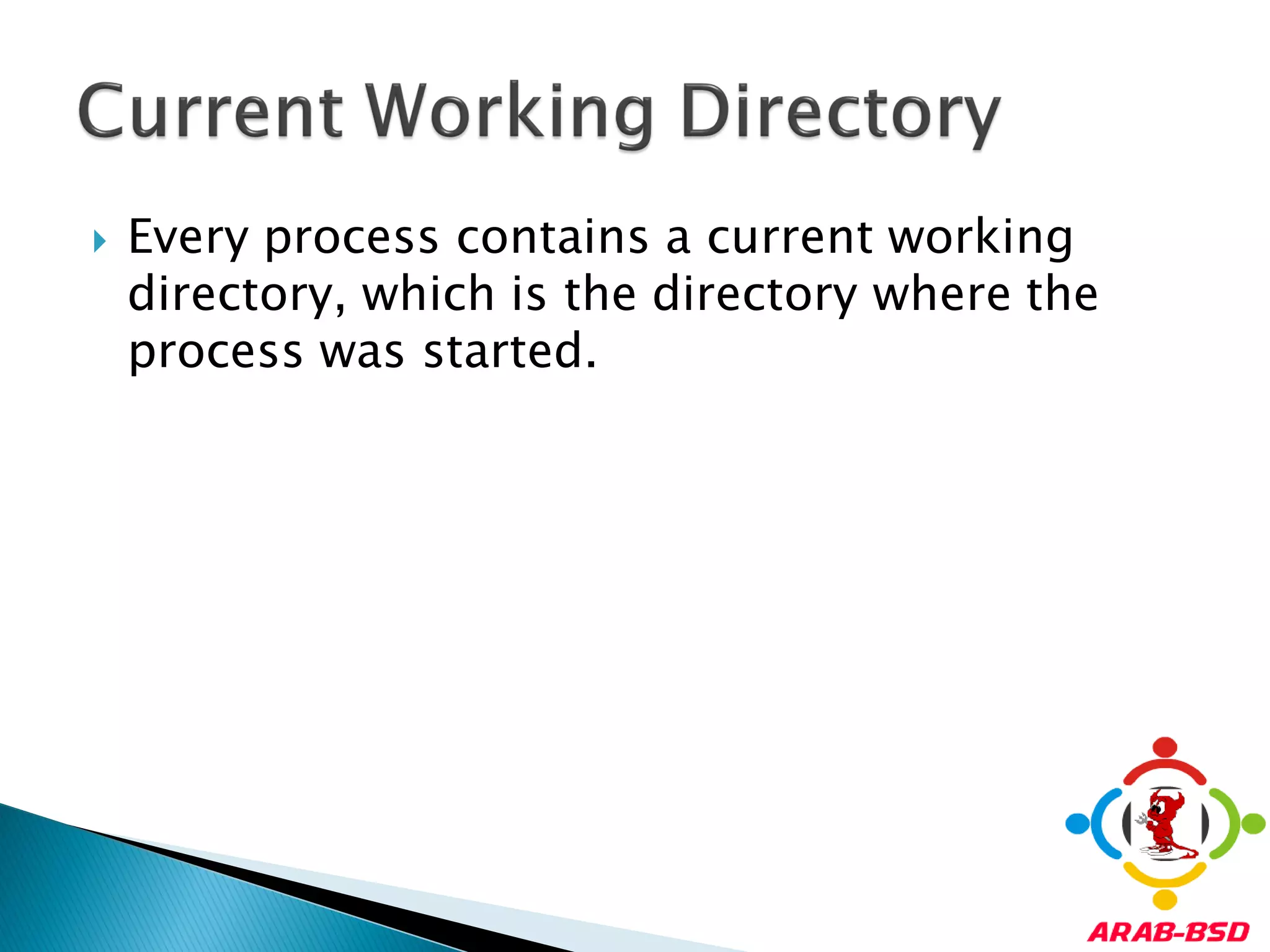 Current Working Directory

Every process contains a current working directory, which is the directory where the process was started.

ARAB-BSD